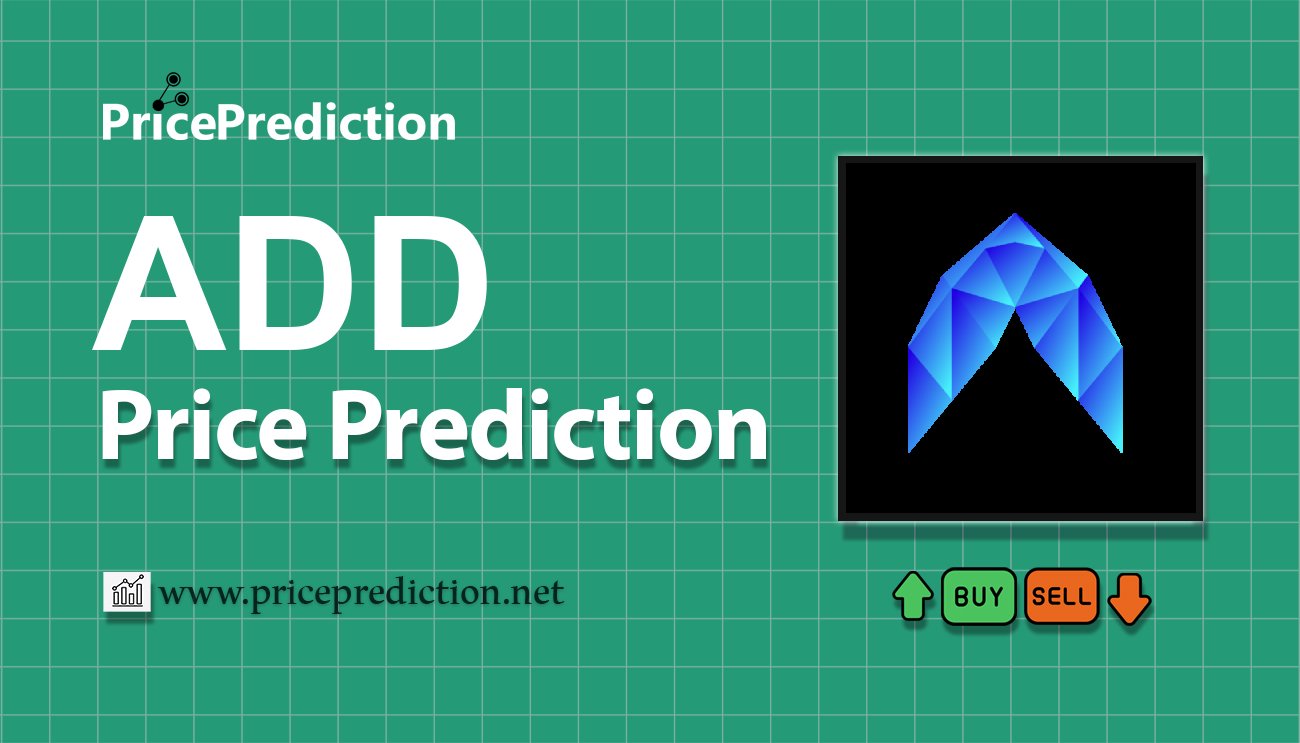 PricePrediction

ADD
Price Prediction

www.priceprediction.net

BUY SELL